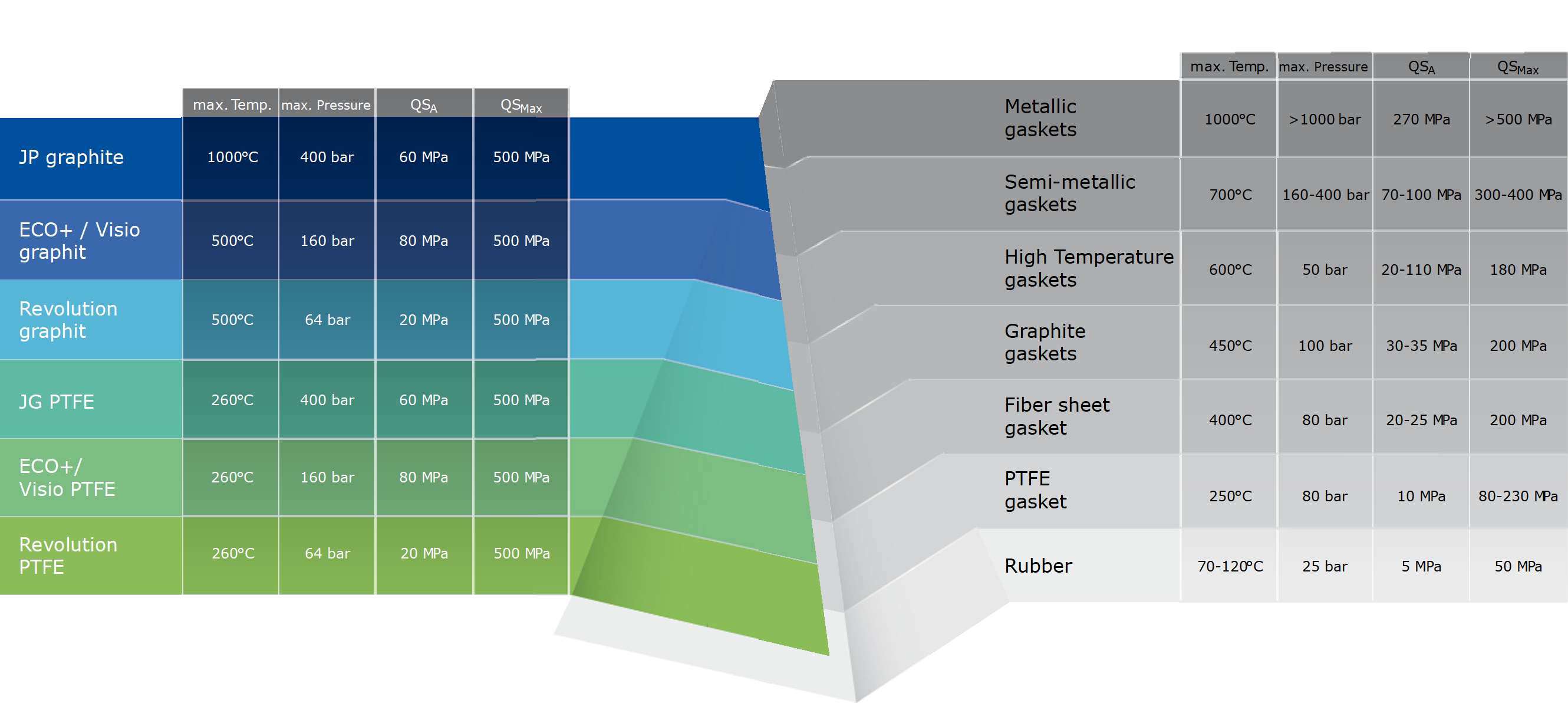 | | max. Temp. | max. Pressure | $QS_A$ | $QS_{Max}$ |
|---|---|---|---|---|
| JP graphite | 1000°C | 400 bar | 60 MPa | 500 MPa |
| ECO+ / Visio graphit | 500°C | 160 bar | 80 MPa | 500 MPa |
| Revolution graphit | 500°C | 64 bar | 20 MPa | 500 MPa |
| JG PTFE | 260°C | 400 bar | 60 MPa | 500 MPa |
| ECO+/ Visio PTFE | 260°C | 160 bar | 80 MPa | 500 MPa |
| Revolution PTFE | 260°C | 64 bar | 20 MPa | 500 MPa |

| | max. Temp. | max. Pressure | $QS_A$ | $QS_{Max}$ |
|---|---|---|---|---|
| Metallic gaskets | 1000°C | >1000 bar | 270 MPa | >500 MPa |
| Semi-metallic gaskets | 700°C | 160-400 bar | 70-100 MPa | 300-400 MPa |
| High Temperature gaskets | 600°C | 50 bar | 20-110 MPa | 180 MPa |
| Graphite gaskets | 450°C | 100 bar | 30-35 MPa | 200 MPa |
| Fiber sheet gasket | 400°C | 80 bar | 20-25 MPa | 200 MPa |
| PTFE gasket | 250°C | 80 bar | 10 MPa | 80-230 MPa |
| Rubber | 70-120°C | 25 bar | 5 MPa | 50 MPa |